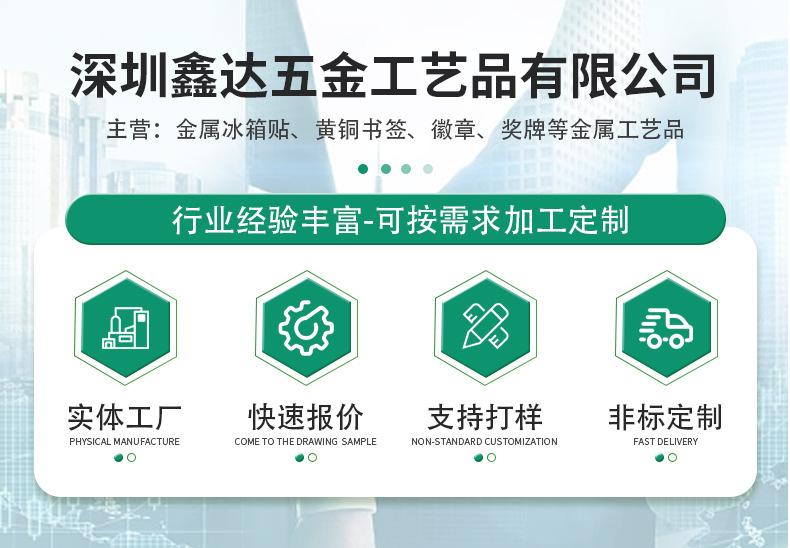 深圳鑫达五金工艺品有限公司

主营：金属冰箱贴、黄铜书签、徽章、奖牌等金属工艺品

行业经验丰富-可按需求加工定制

实体工厂
PHYSICAL MANUFACTURE

快速报价
COME TO THE DRAWING SAMPLE

支持打样
NON-STANDARD CUSTOMIZATION

非标定制
FAST DELIVERY